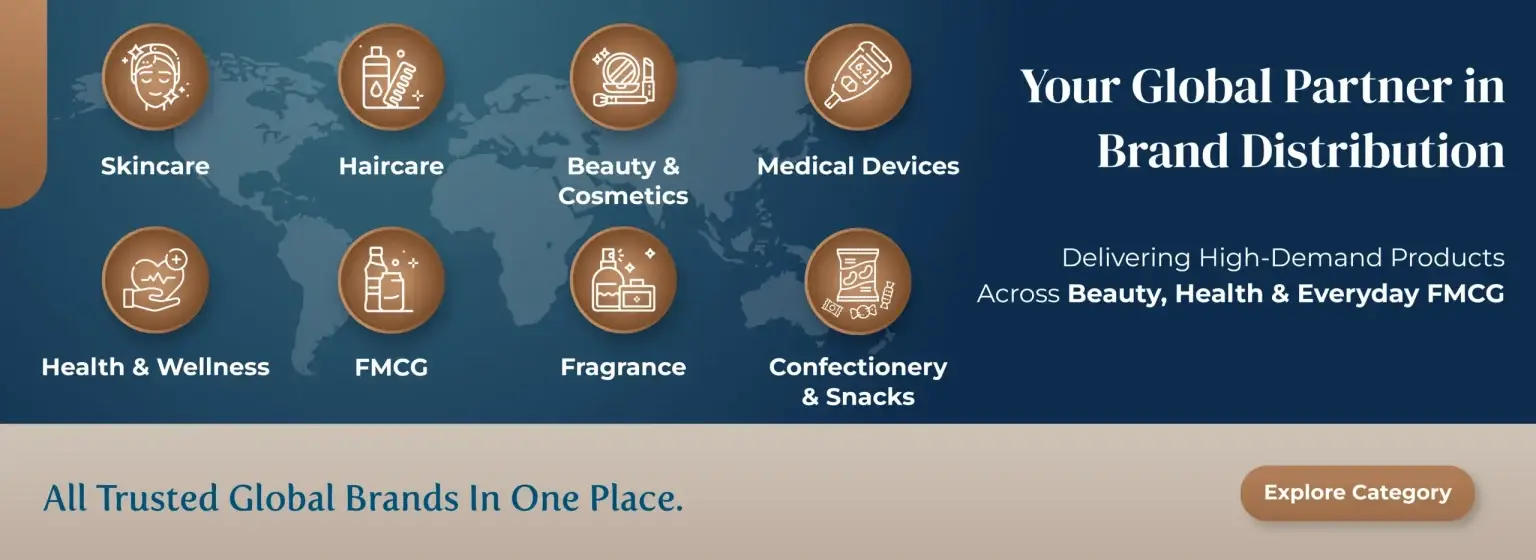 Skincare

Haircare

Beauty & Cosmetics

Medical Devices

Health & Wellness

FMCG

Fragrance

Confectionery & Snacks

Your Global Partner in Brand Distribution

Delivering High-Demand Products Across Beauty, Health & Everyday FMCG

All Trusted Global Brands In One Place.

Explore Category